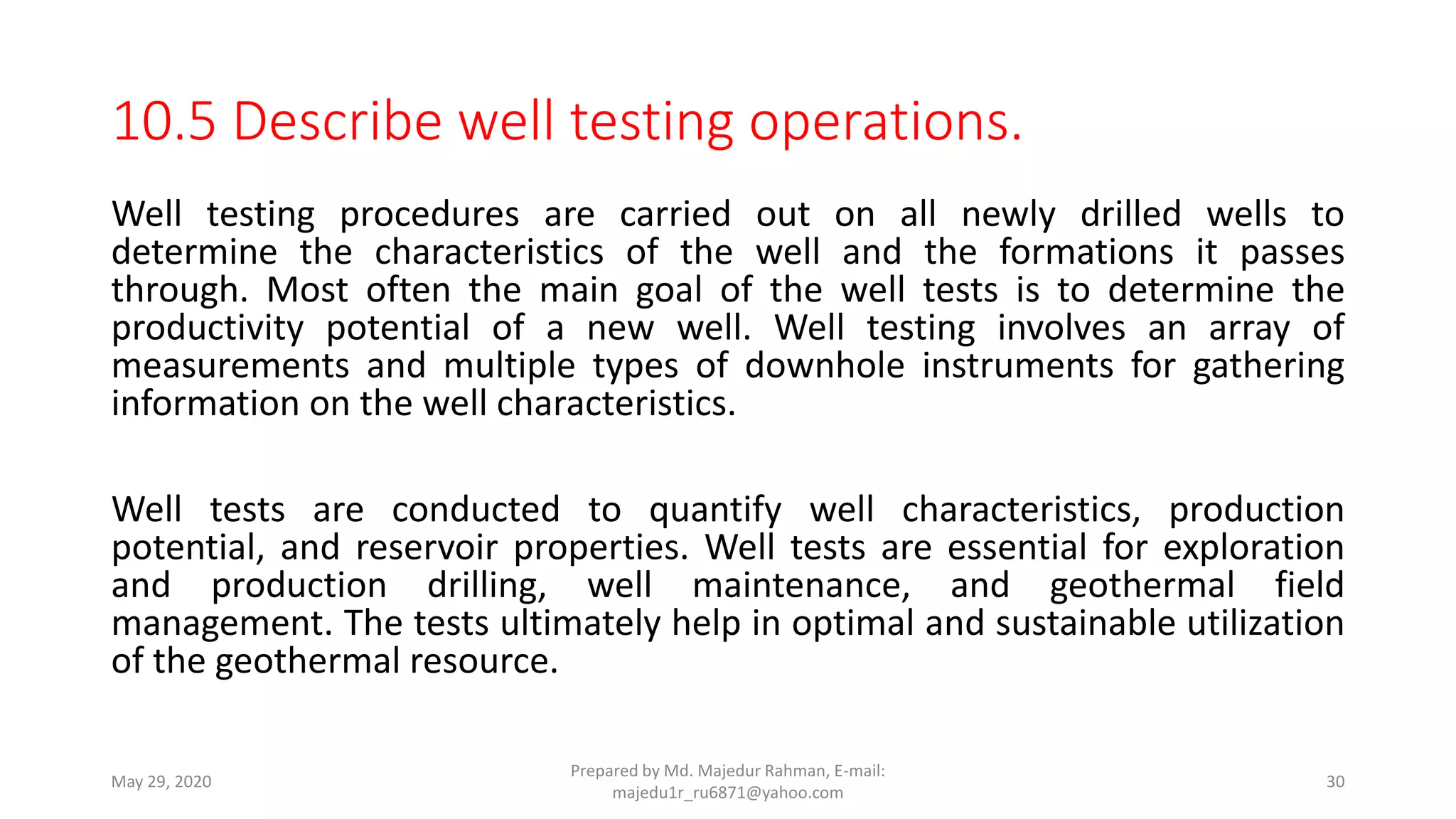 10.5 Describe well testing operations.

Well testing procedures are carried out on all newly drilled wells to determine the characteristics of the well and the formations it passes through. Most often the main goal of the well tests is to determine the productivity potential of a new well. Well testing involves an array of measurements and multiple types of downhole instruments for gathering information on the well characteristics.

Well tests are conducted to quantify well characteristics, production potential, and reservoir properties. Well tests are essential for exploration and production drilling, well maintenance, and geothermal field management. The tests ultimately help in optimal and sustainable utilization of the geothermal resource.

May 29, 2020

Prepared by Md. Majedur Rahman, E-mail: majedu1r_ru6871@yahoo.com

30